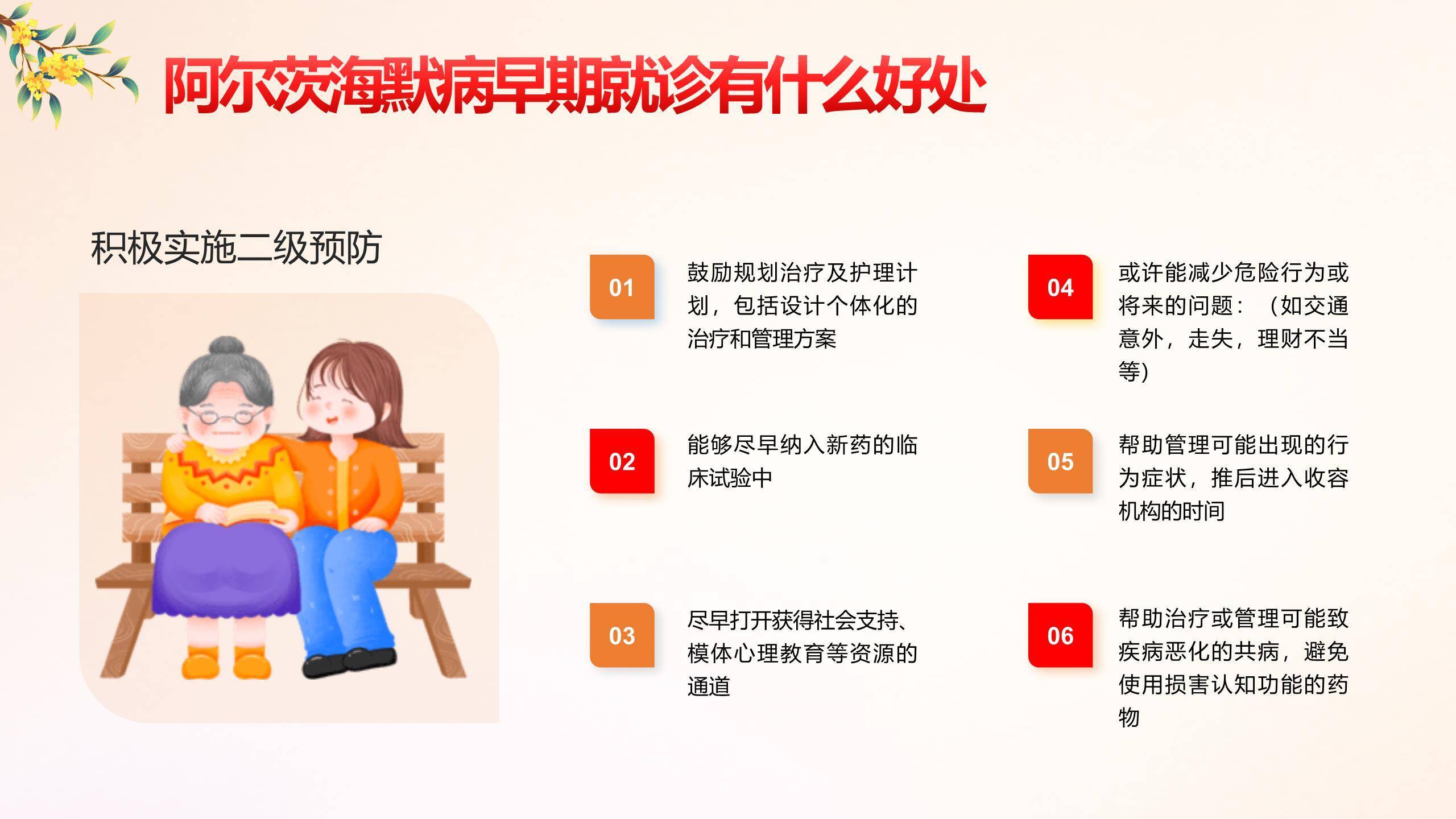 阿尔茨海默病早期就诊有什么好处

积极实施二级预防

01
鼓励规划治疗及护理计划，包括设计个体化的治疗和管理方案

02
能够尽早纳入新药的临床试验中

03
尽早打开获得社会支持、模体心理教育等资源的通道

04
或许能减少危险行为或将来的问题：（如交通意外，走失，理财不当等）

05
帮助管理可能出现的行为症状，推后进入收容机构的时间

06
帮助治疗或管理可能致疾病恶化的共病，避免使用损害认知功能的药物